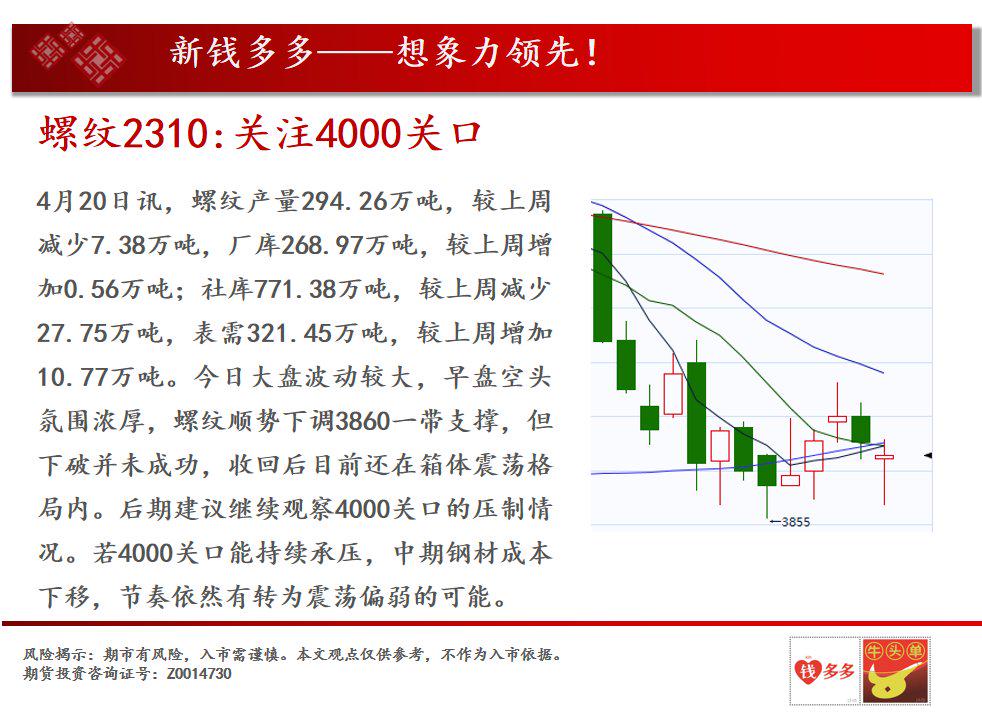 新钱多多——想象力领先！

螺纹2310:关注4000关口

4月20日讯，螺纹产量294.26万吨，较上周减少7.38万吨，厂库268.97万吨，较上周增加0.56万吨；社库771.38万吨，较上周减少27.75万吨，表需321.45万吨，较上周增加10.77万吨。今日大盘波动较大，早盘空头氛围浓厚，螺纹顺势下调3860一带支撑，但下破并未成功，收回后目前还在箱体震荡格局内。后期建议继续观察4000关口的压制情况。若4000关口能持续承压，中期钢材成本下移，节奏依然有转为震荡偏弱的可能。

←3855

风险揭示：期市有风险，入市需谨慎。本文观点仅供参考，不作为入市依据。
期货投资咨询证号：Z0014730

钱多多
牛头单